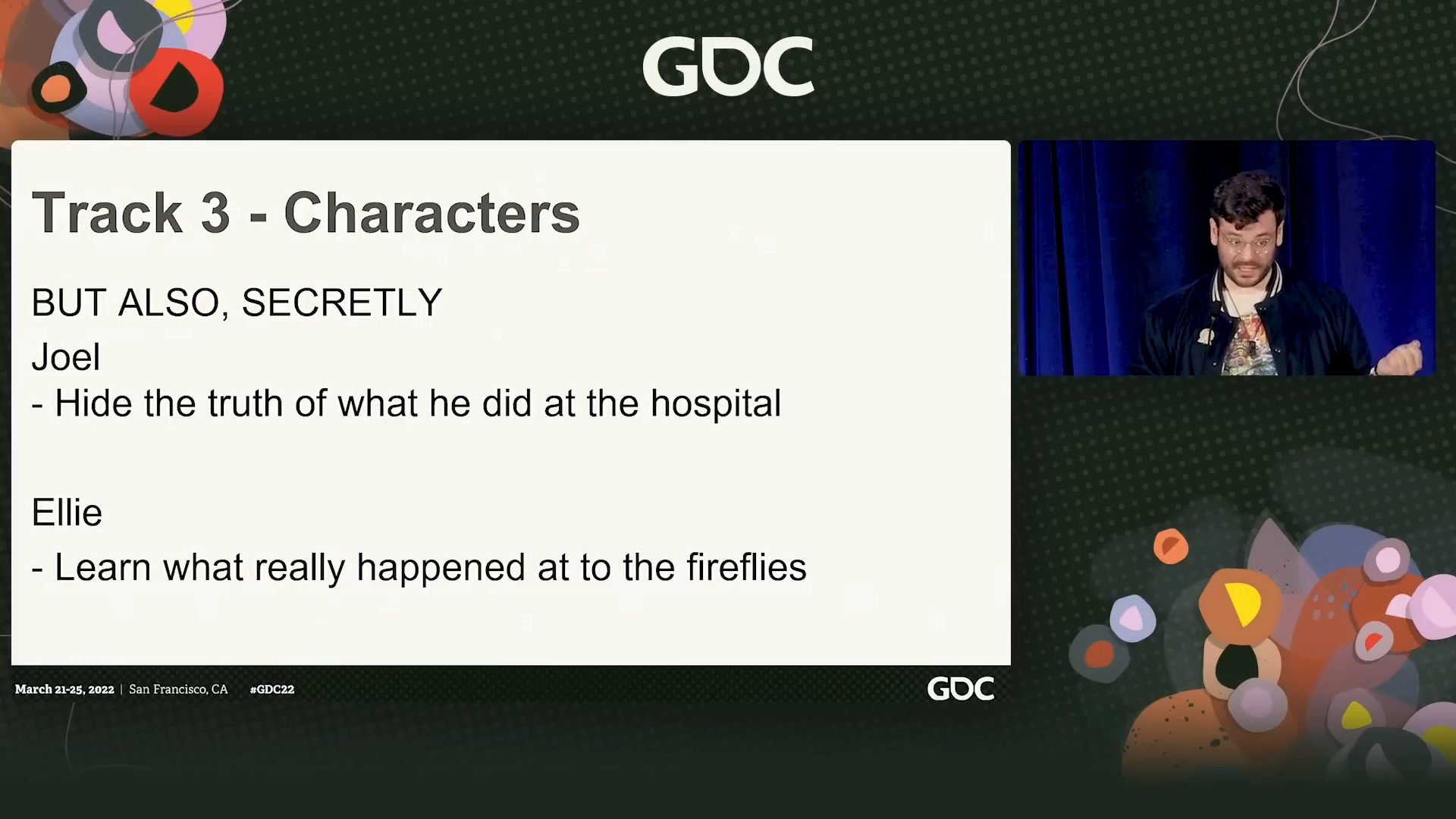 GDC

Track 3 - Characters

BUT ALSO, SECRETLY

Joel

- Hide the truth of what he did at the hospital

Ellie

- Learn what really happened at to the fireflies

March 21-25, 2022 | San Francisco, CA #GDC22

GDC